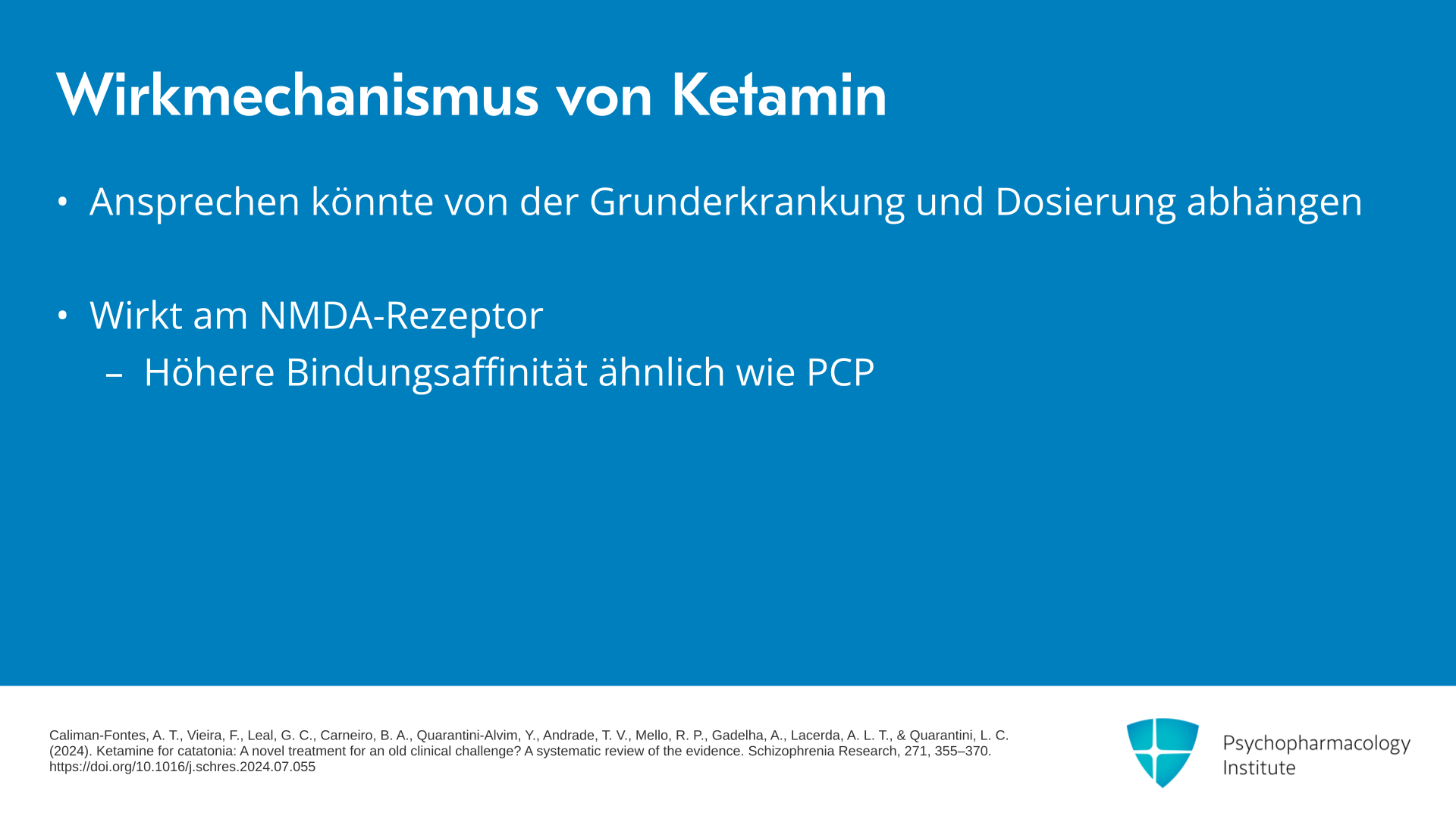 Wirkmechanismus von Ketamin

• Ansprechen könnte von der Grunderkrankung und Dosierung abhängen

• Wirkt am NMDA-Rezeptor
– Höhere Bindungsaffinität ähnlich wie PCP

Caliman-Fontes, A. T., Vieira, F., Leal, G. C., Carneiro, B. A., Quarantini-Alvim, Y., Andrade, T. V., Mello, R. P., Gadelha, A., Lacerda, A. L. T., & Quarantini, L. C. (2024). Ketamine for catatonia: A novel treatment for an old clinical challenge? A systematic review of the evidence. Schizophrenia Research, 271, 355–370. https://doi.org/10.1016/j.schres.2024.07.055

Psychopharmacology Institute